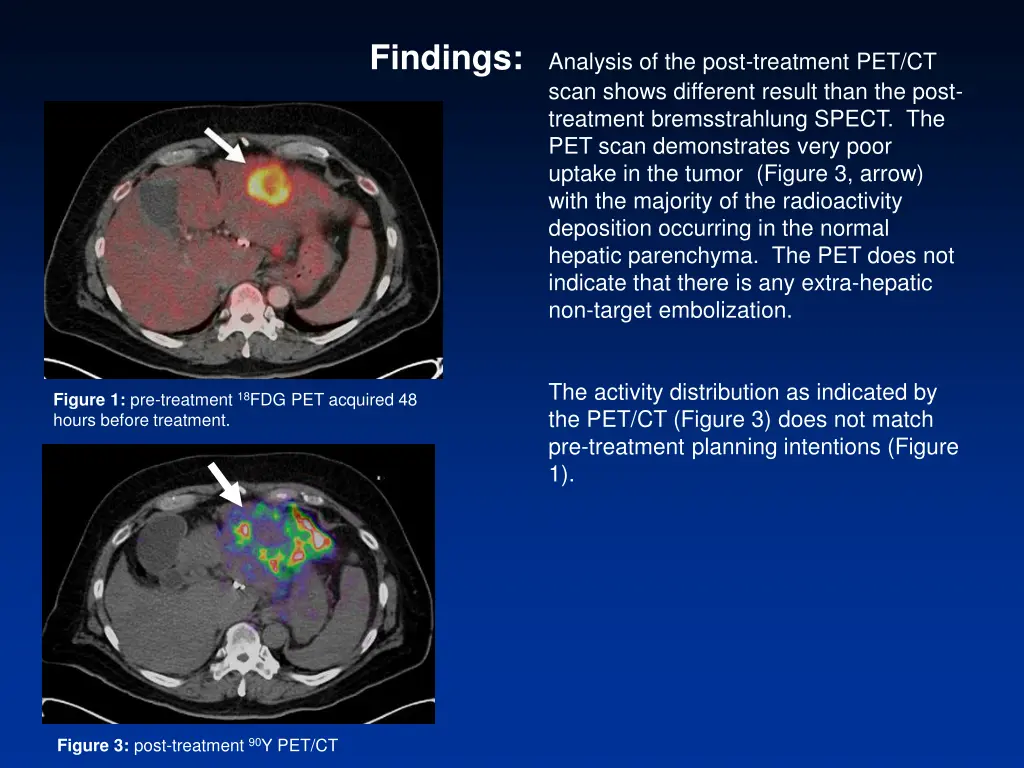 Findings:

Analysis of the post-treatment PET/CT scan shows different result than the post-treatment bremsstrahlung SPECT. The PET scan demonstrates very poor uptake in the tumor (Figure 3, arrow) with the majority of the radioactivity deposition occurring in the normal hepatic parenchyma. The PET does not indicate that there is any extra-hepatic non-target embolization.

The activity distribution as indicated by the PET/CT (Figure 3) does not match pre-treatment planning intentions (Figure 1).

Figure 1: pre-treatment $^{18}$FDG PET acquired 48 hours before treatment.

Figure 3: post-treatment $^{90}$Y PET/CT